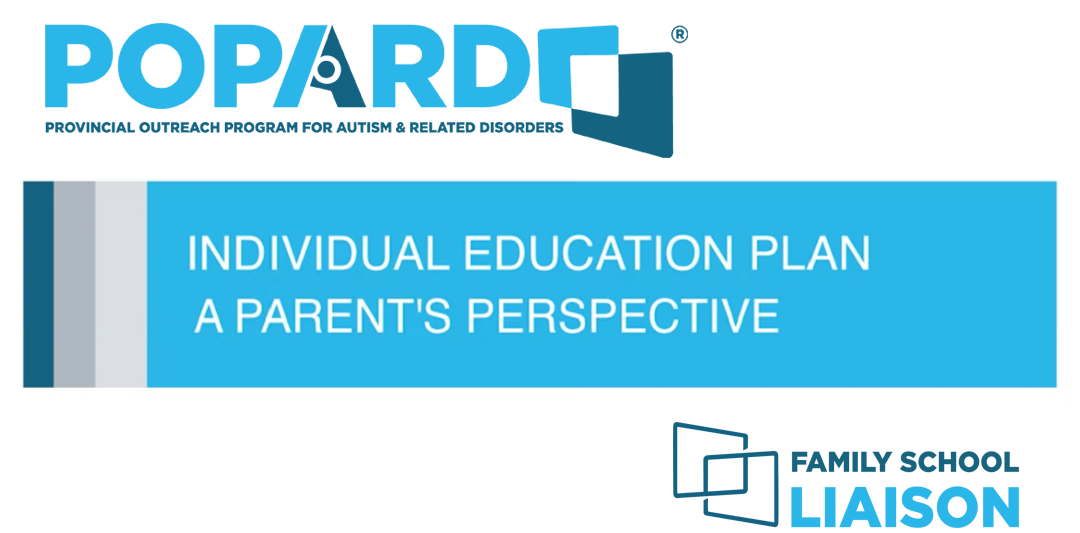 POPARD®
PROVINCIAL OUTREACH PROGRAM FOR AUTISM & RELATED DISORDERS

INDIVIDUAL EDUCATION PLAN
A PARENT'S PERSPECTIVE

FAMILY SCHOOL
LIAISON